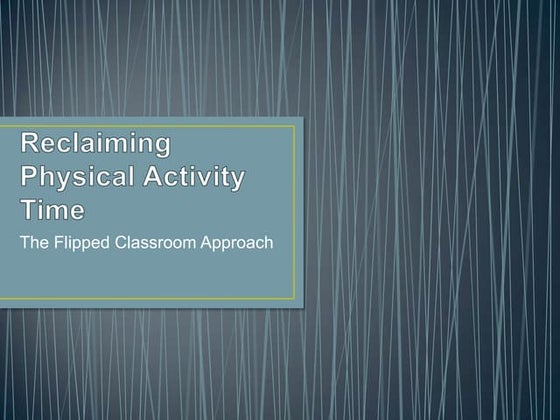 Reclaiming Physical Activity Time

The Flipped Classroom Approach